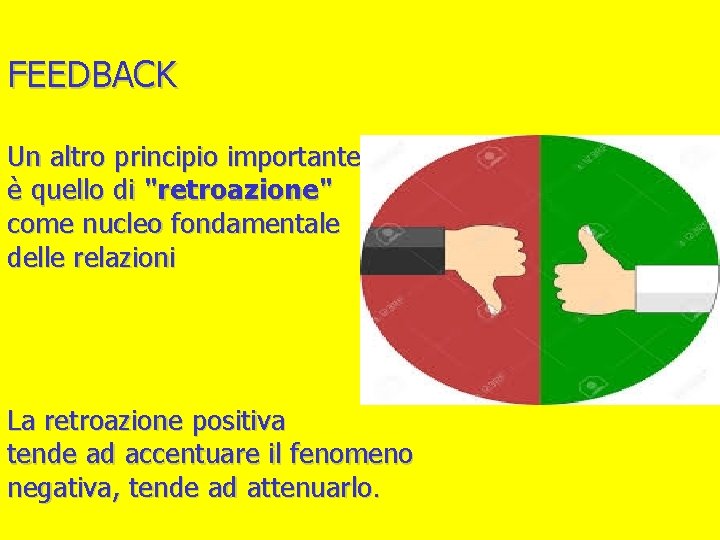 FEEDBACK

Un altro principio importante è quello di "retroazione" come nucleo fondamentale delle relazioni

La retroazione positiva tende ad accentuare il fenomeno negativa, tende ad attenuarlo.